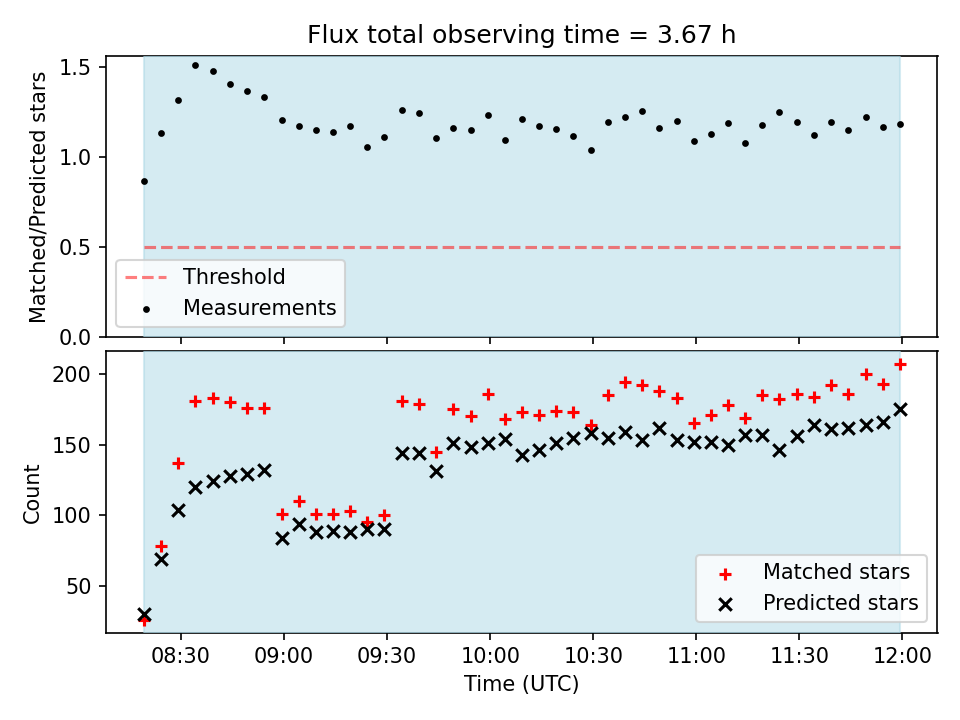 Flux total observing time = 3.67 h

Matched/Predicted stars

1.5
1.0
0.5
0.0

Threshold
Measurements

Count

200
150
100
50

Matched stars
Predicted stars

08:30
09:00
09:30
10:00
10:30
11:00
11:30
12:00

Time (UTC)